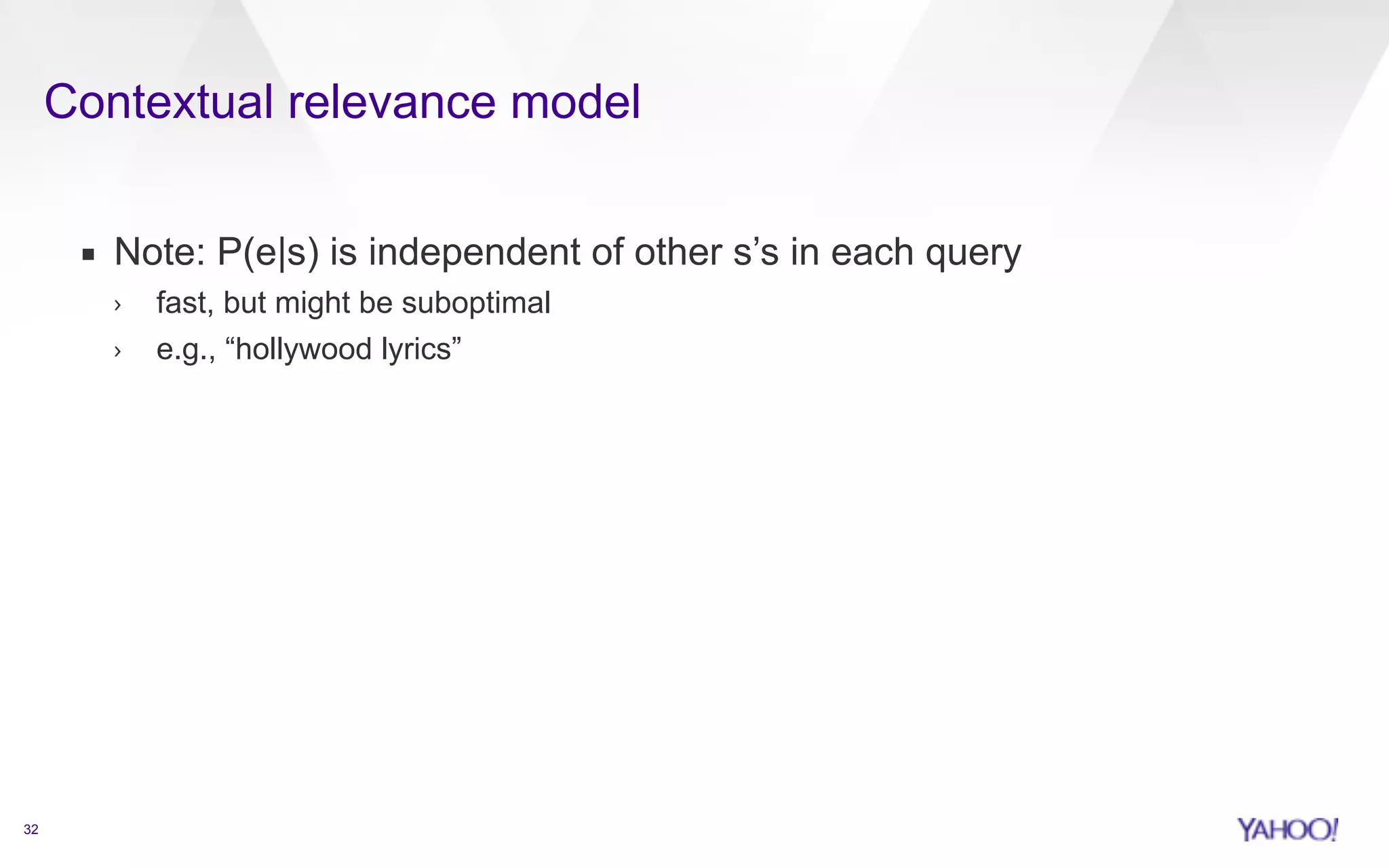 Contextual relevance model

▪ Note: $P(e|s)$ is independent of other s's in each query

› fast, but might be suboptimal

› e.g., "hollywood lyrics"

32

YAHOO!